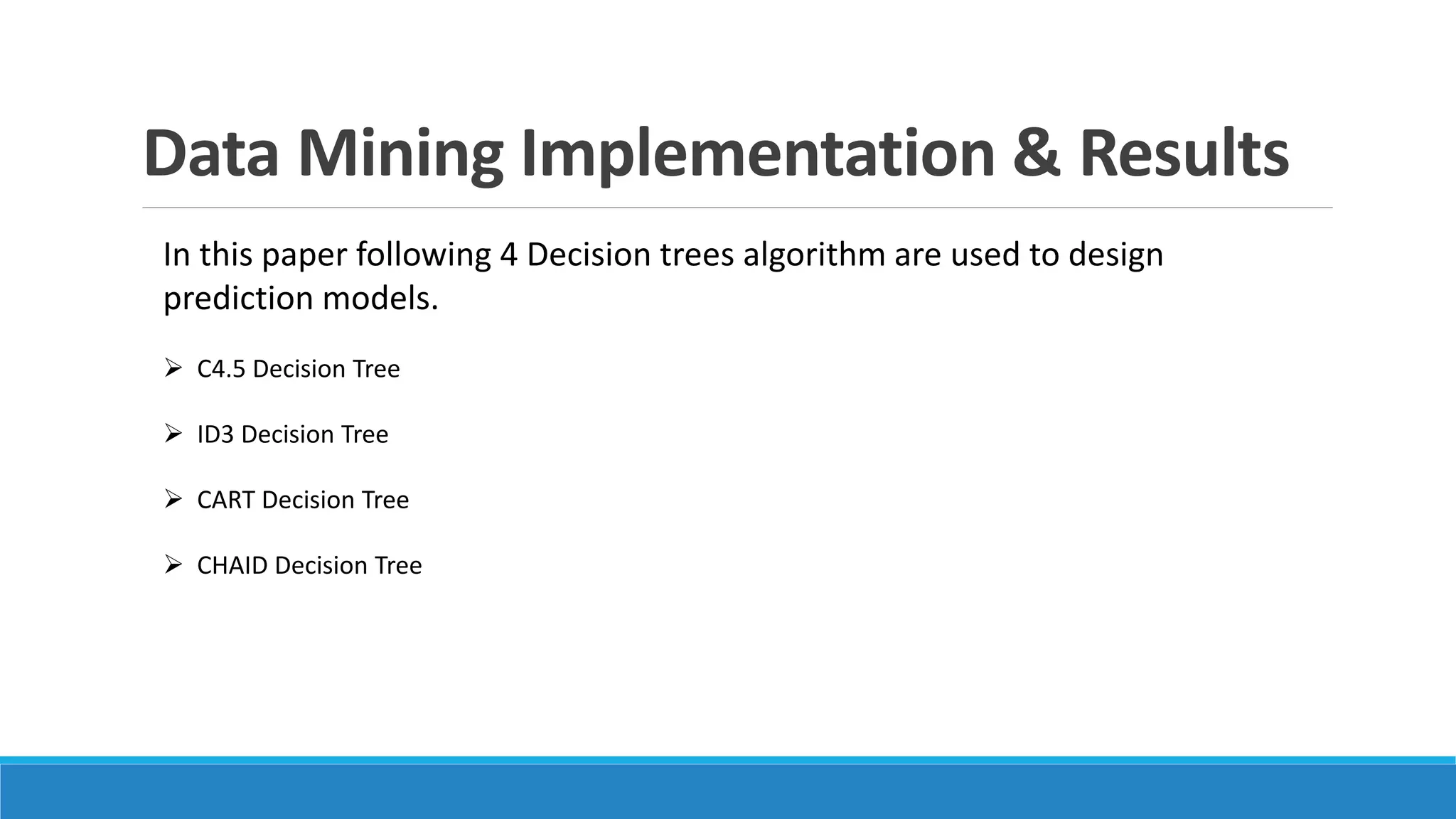 Data Mining Implementation & Results

In this paper following 4 Decision trees algorithm are used to design prediction models.

➢ C4.5 Decision Tree

➢ ID3 Decision Tree

➢ CART Decision Tree

➢ CHAID Decision Tree